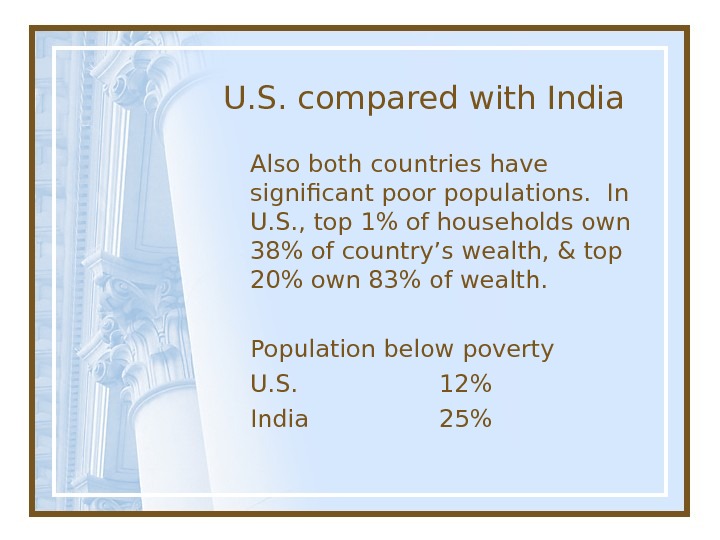 U.S. compared with India

Also both countries have significant poor populations.  In U.S., top 1% of households own 38% of country’s wealth, & top 20% own 83% of wealth.

Population below poverty

U.S. 12%

India 25%